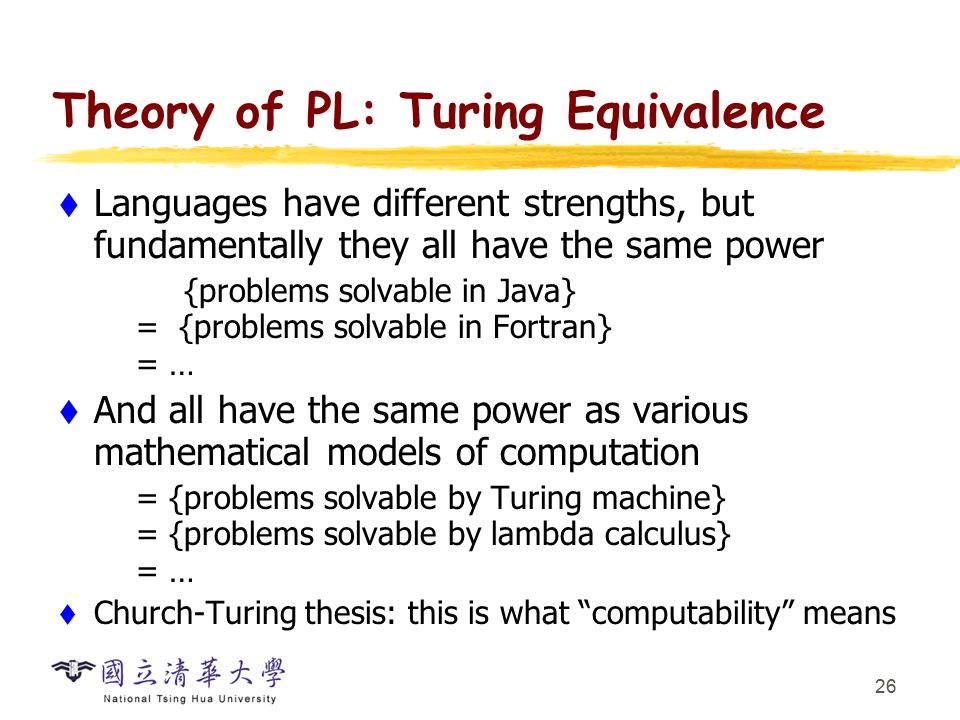 Theory of PL: Turing Equivalence

♦ Languages have different strengths, but fundamentally they all have the same power

{problems solvable in Java}
= {problems solvable in Fortran}
= …

♦ And all have the same power as various mathematical models of computation

= {problems solvable by Turing machine}
= {problems solvable by lambda calculus}
= …

♦ Church-Turing thesis: this is what “computability” means

國立清華大學
National Tsing Hua University

26